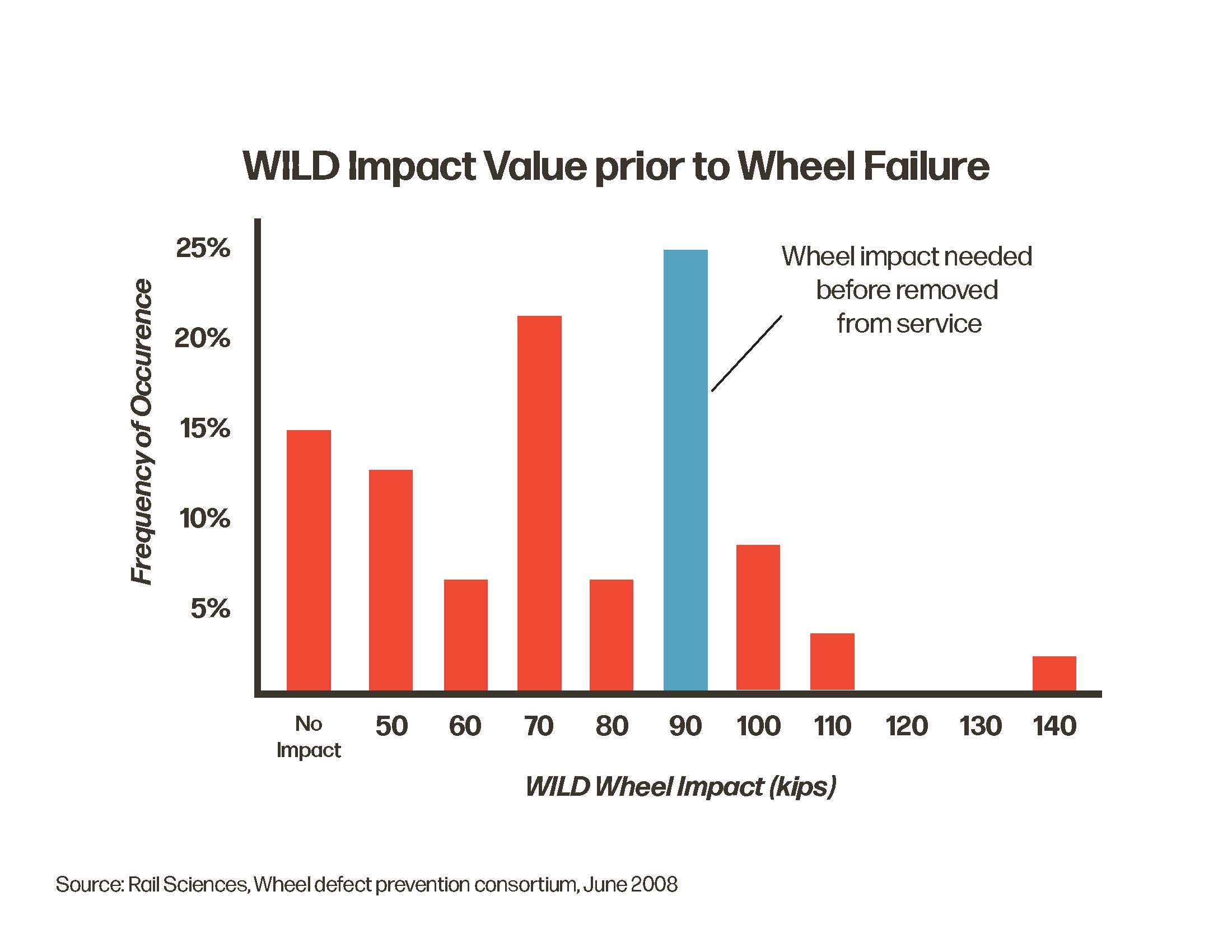 WILD Impact Value prior to Wheel Failure

Frequency of Occurence

25%
20%
15%
10%
5%

Wheel impact needed before removed from service

No Impact
50
60
70
80
90
100
110
120
130
140

WILD Wheel Impact (kips)

Source: Rail Sciences, Wheel defect prevention consortium, June 2008